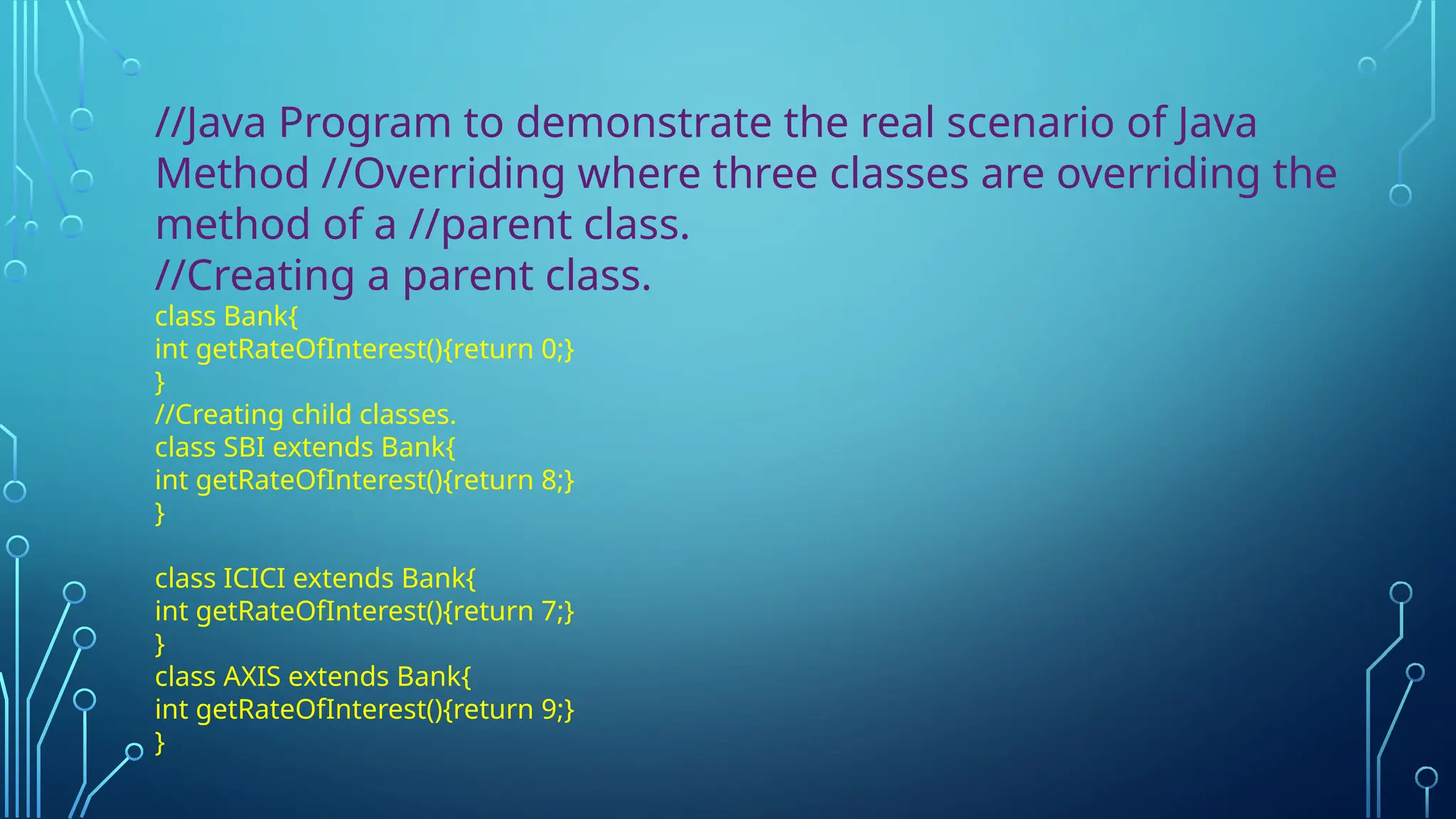 //Java Program to demonstrate the real scenario of Java Method //Overriding where three classes are overriding the method of a //parent class.
//Creating a parent class.
class Bank{
int getRateOfInterest(){return 0;}
}
//Creating child classes.
class SBI extends Bank{
int getRateOfInterest(){return 8;}
}

class ICICI extends Bank{
int getRateOfInterest(){return 7;}
}
class AXIS extends Bank{
int getRateOfInterest(){return 9;}
}